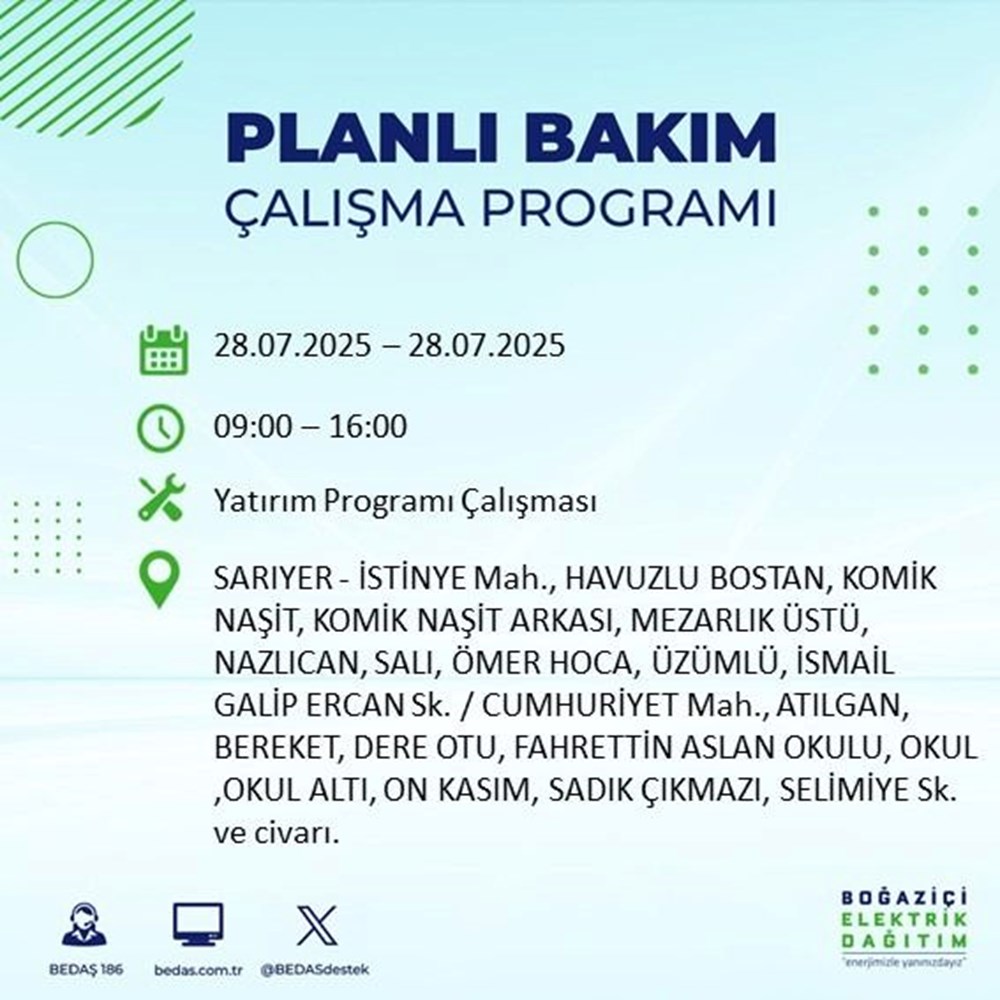 PLANLI BAKIM
ÇALIŞMA PROGRAMI

28.07.2025 – 28.07.2025

09:00 – 16:00

Yatırım Programı Çalışması

SARIYER - İSTİNYE Mah., HAVUZLU BOSTAN, KOMİK NAŞİT, KOMİK NAŞİT ARKASI, MEZARLIK ÜSTÜ, NAZLICAN, SALI, ÖMER HOCA, ÜZÜMLÜ, İSMAİL GALİP ERCAN Sk. / CUMHURİYET Mah., ATILGAN, BEREKET, DERE OTU, FAHRETTİN ASLAN OKULU, OKUL ,OKUL ALTI, ON KASIM, SADIK ÇIKMAZI, SELİMİYE Sk. ve civarı.

BEDAŞ 186
bedas.com.tr
@BEDASdestek

BOĞAZİÇİ
ELEKTRİK
DAĞITIM
"enerjimizle yanınızdayız"